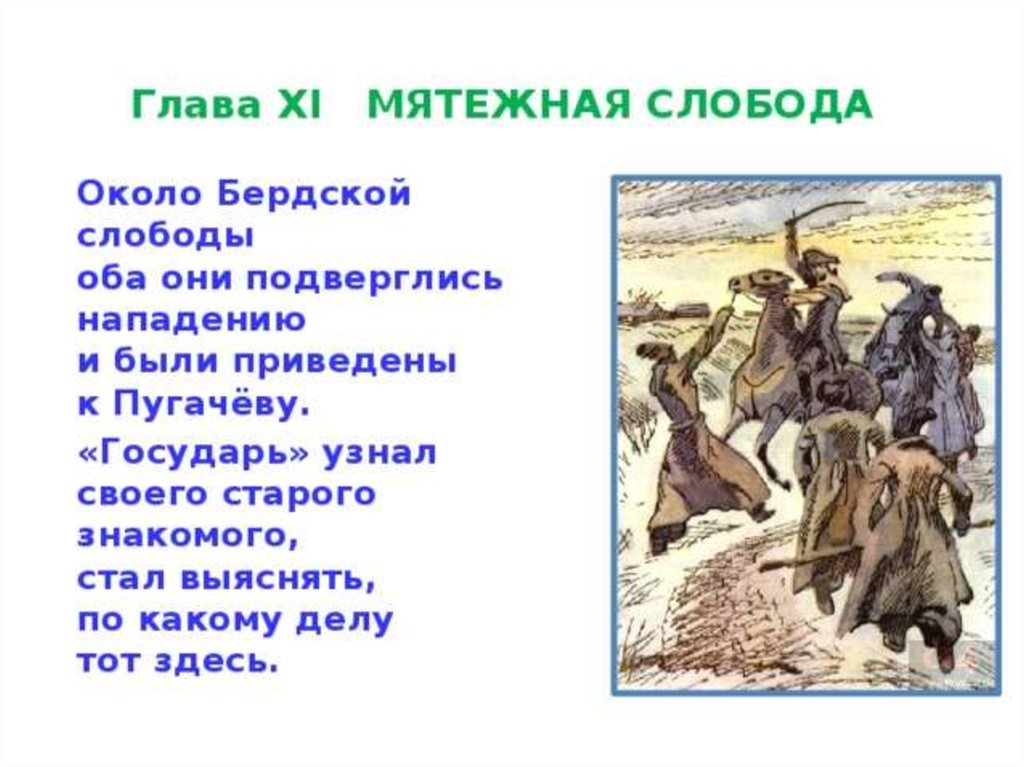 Глава XI МЯТЕЖНАЯ СЛОБОДА

Около Бердской слободы оба они подверглись нападению и были приведены к Пугачёву.

«Государь» узнал своего старого знакомого, стал выяснять, по какому делу тот здесь.